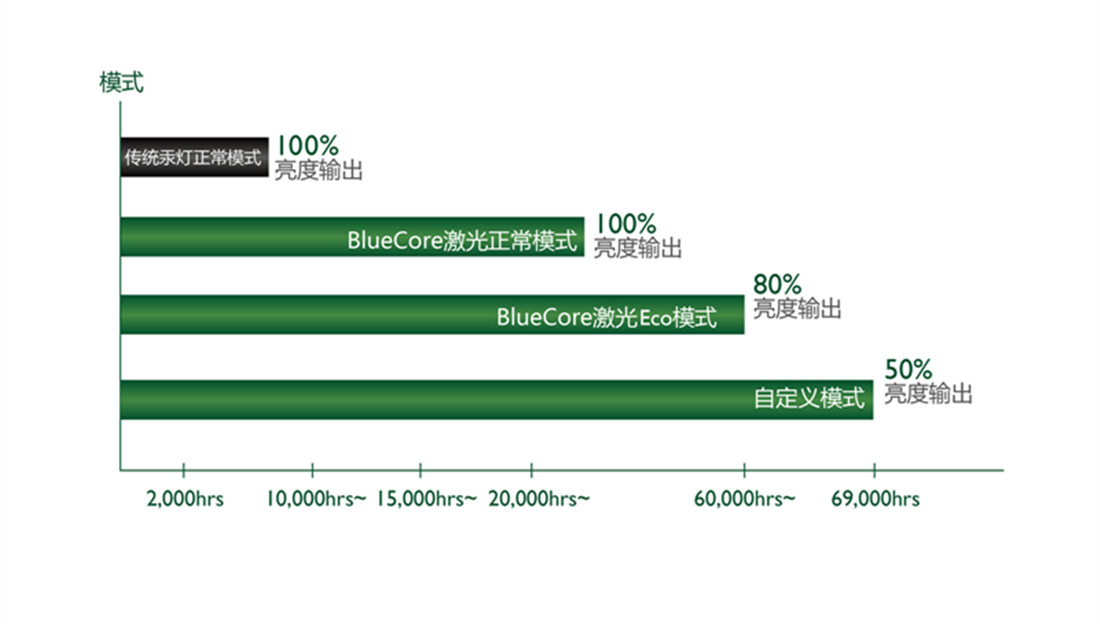 模式

传统汞灯正常模式 100% 亮度输出

BlueCore激光正常模式 100% 亮度输出

BlueCore激光Eco模式 80% 亮度输出

自定义模式 50% 亮度输出

2,000hrs 10,000hrs~ 15,000hrs~ 20,000hrs~ 60,000hrs~ 69,000hrs